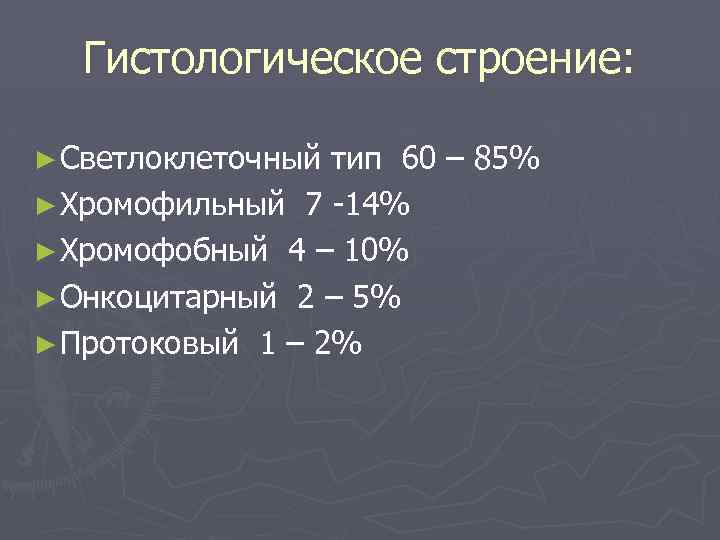 Гистологическое строение:

► Светлоклеточный тип 60 – 85%
► Хромофильный 7 -14%
► Хромофобный 4 – 10%
► Онкоцитарный 2 – 5%
► Протоковый 1 – 2%